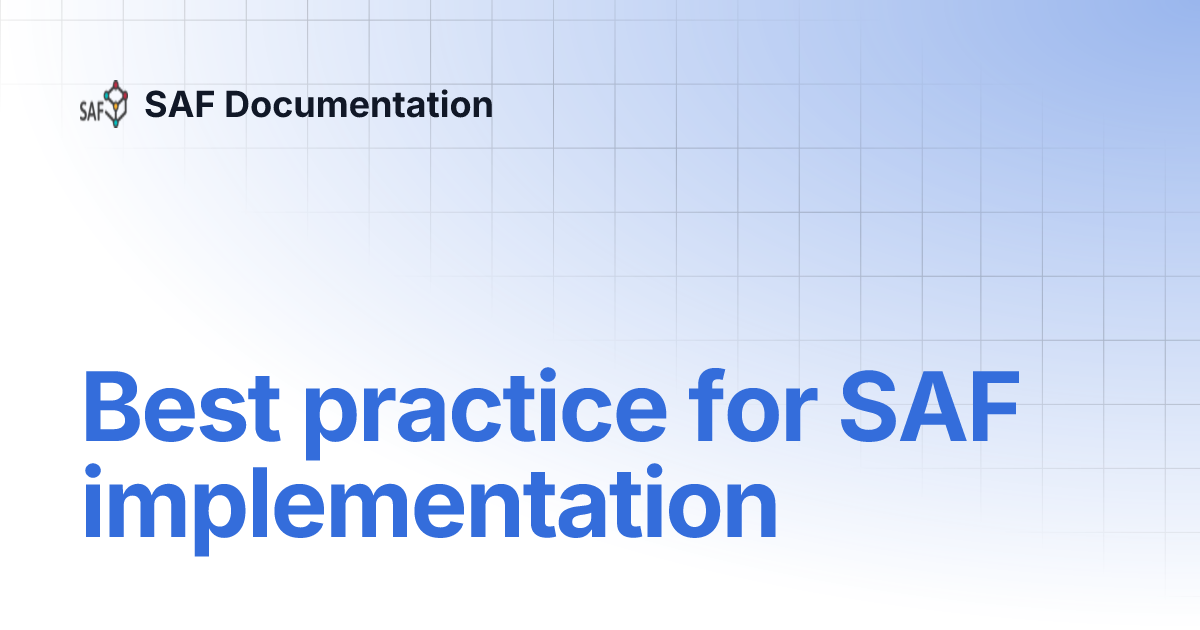 SAF

SAF Documentation

Best practice for SAF implementation